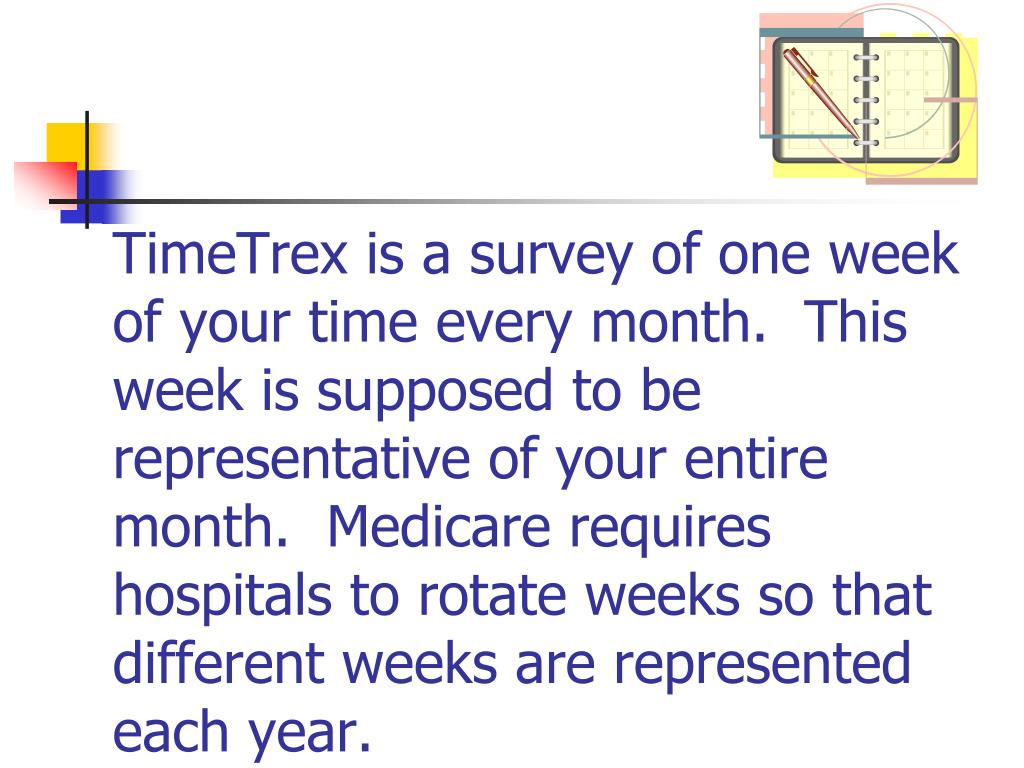 TimeTrex is a survey of one week of your time every month.  This week is supposed to be representative of your entire month.  Medicare requires hospitals to rotate weeks so that different weeks are represented each year.